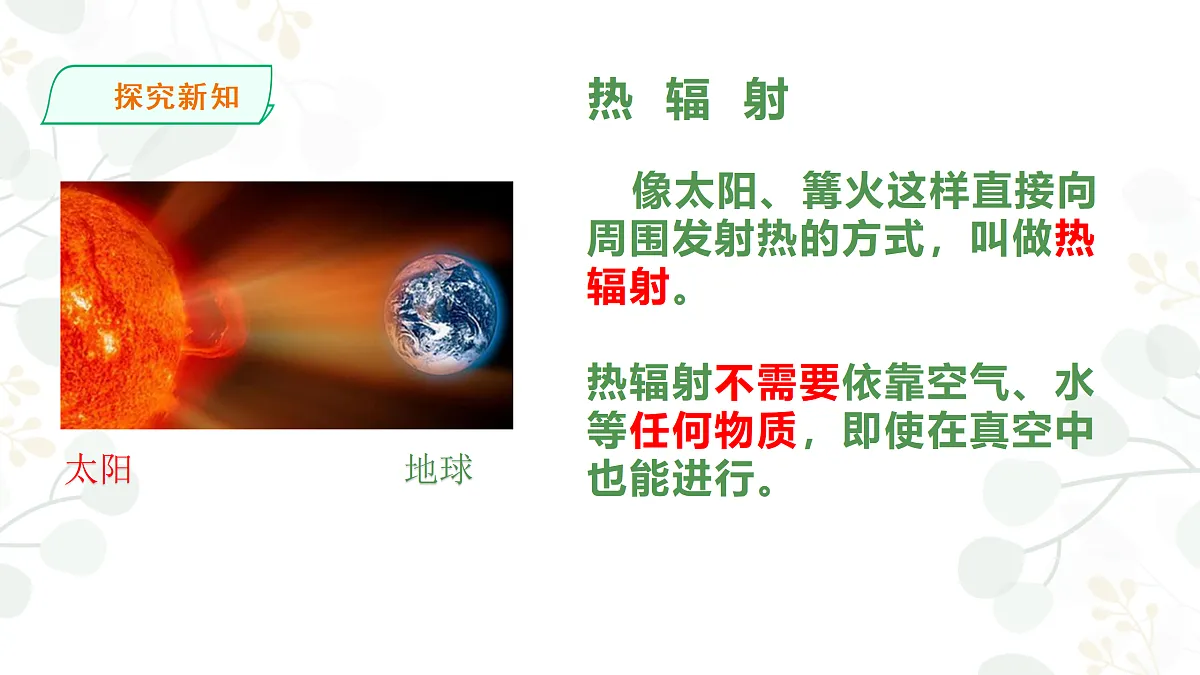 探究新知

太阳

地球

热 辐 射

像太阳、篝火这样直接向周围发射热的方式，叫做热辐射。

热辐射不需要依靠空气、水等任何物质，即使在真空中也能进行。